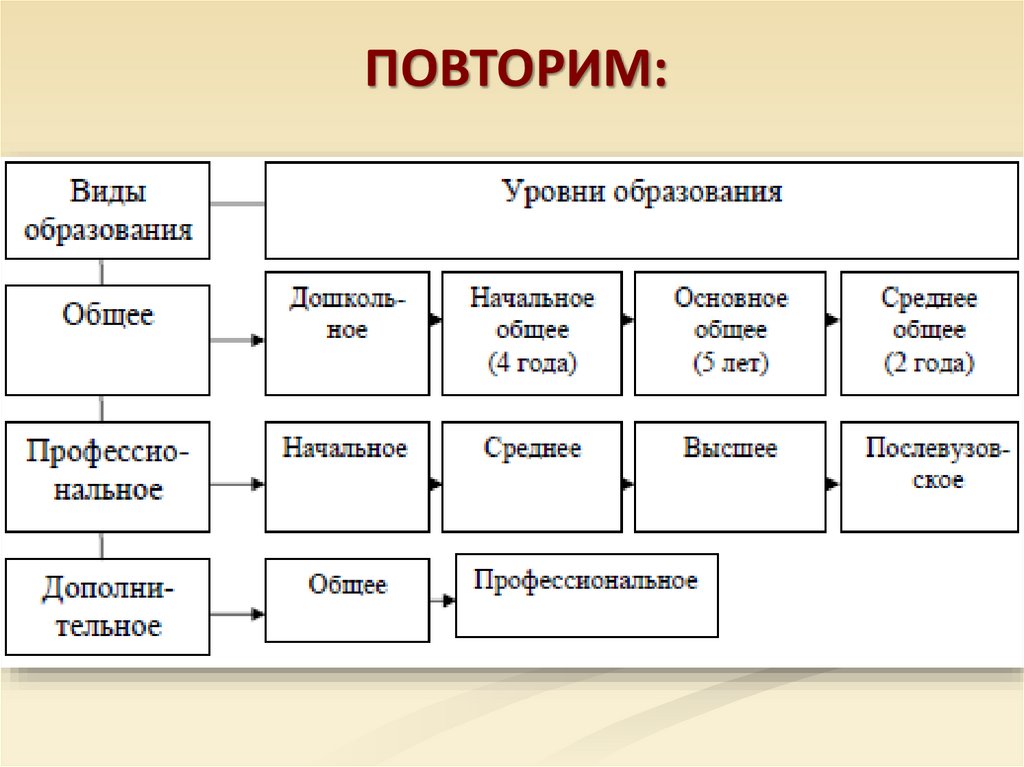 ПОВТОРИМ:

Виды образования

Уровни образования

Общее

Дошкольное

Начальное общее (4 года)

Основное общее (5 лет)

Среднее общее (2 года)

Профессиональное

Начальное

Среднее

Высшее

Послевузовское

Дополнительное

Общее

Профессиональное